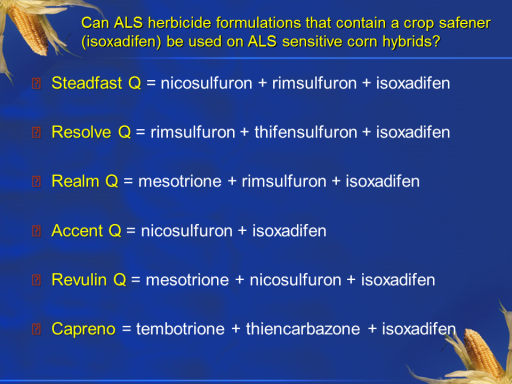 Can ALS herbicide formulations that contain a crop safener (isoxadifen) be used on ALS sensitive corn hybrids?

Steadfast Q = nicosulfuron + rimsulfuron + isoxadifen

Resolve Q = rimsulfuron + thifensulfuron + isoxadifen

Realm Q = mesotrione + rimsulfuron + isoxadifen

Accent Q = nicosulfuron + isoxadifen

Revulin Q = mesotrione + nicosulfuron + isoxadifen

Capreno = tembotrione + thiencarbazone + isoxadifen